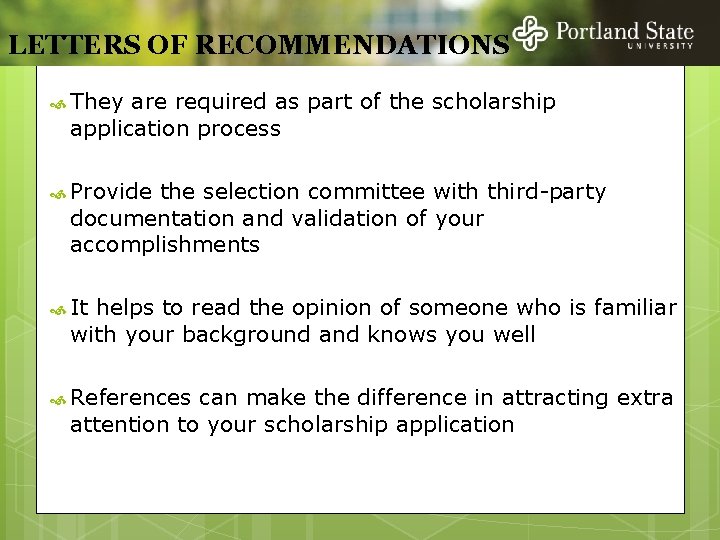 LETTERS OF RECOMMENDATIONS

Portland State
UNIVERSITY

They are required as part of the scholarship application process

Provide the selection committee with third-party documentation and validation of your accomplishments

It helps to read the opinion of someone who is familiar with your background and knows you well

References can make the difference in attracting extra attention to your scholarship application